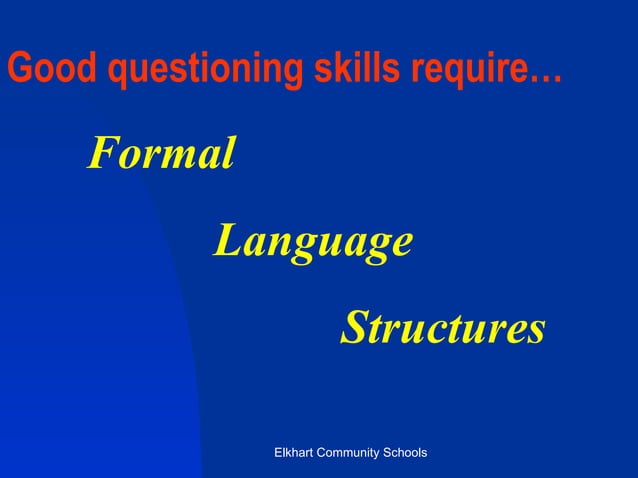 Good questioning skills require…

Formal

Language

Structures

Elkhart Community Schools